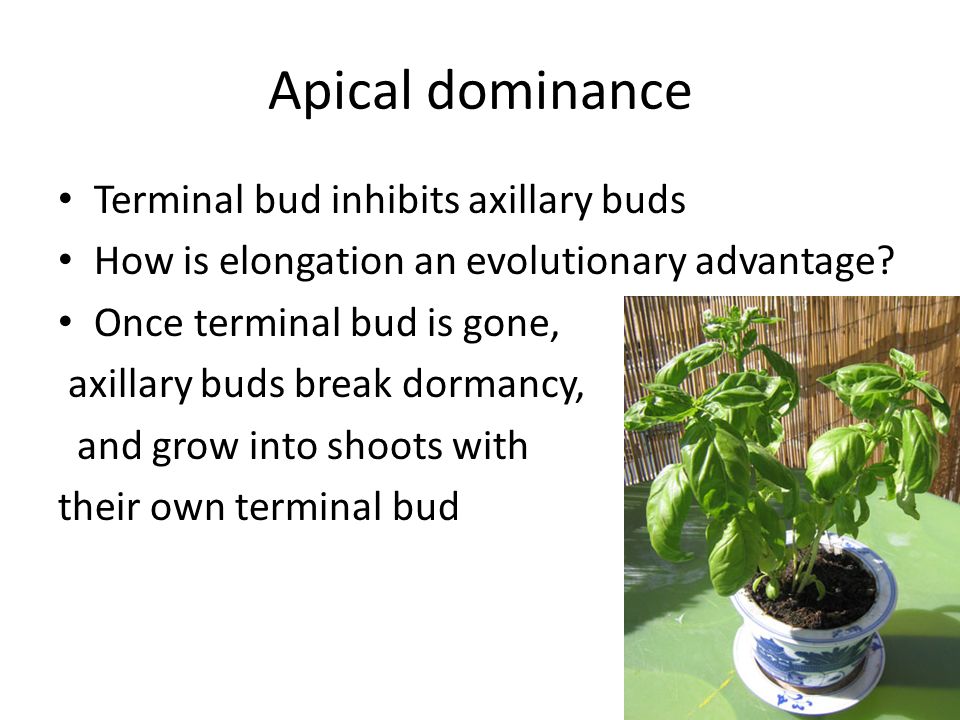 Apical dominance

• Terminal bud inhibits axillary buds
• How is elongation an evolutionary advantage?
• Once terminal bud is gone, axillary buds break dormancy, and grow into shoots with their own terminal bud